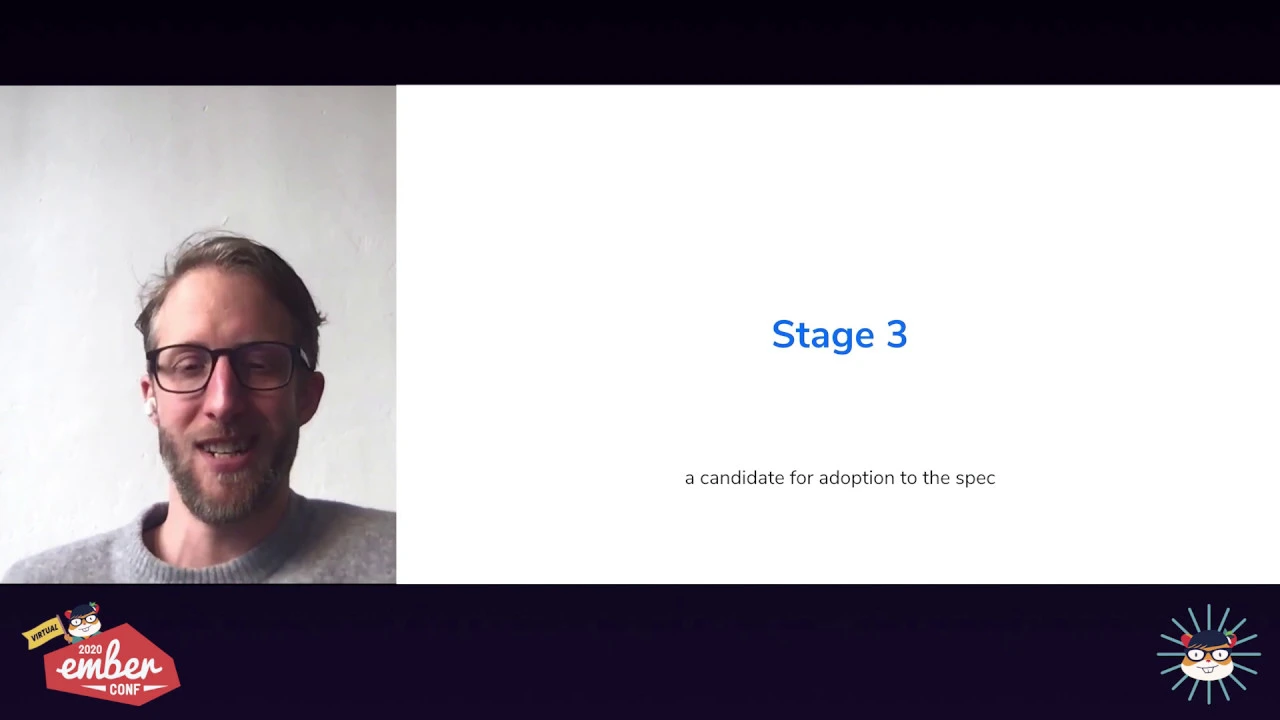 Stage 3

a candidate for adoption to the spec

VIRTUAL
2020
ember
CONF